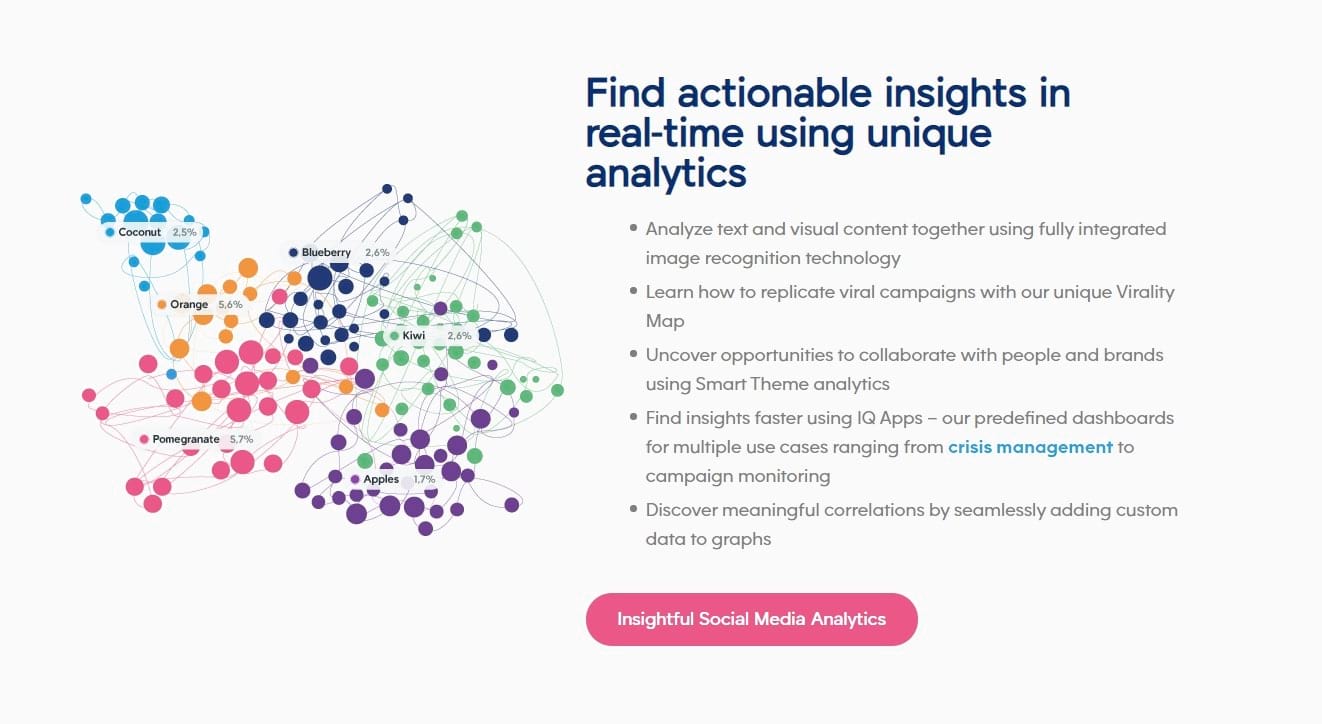 Coconut 2,5%

Blueberry 2,6%

Orange 5,6%

Kiwi 2,6%

Pomegranate 5,7%

Apples 1,7%

Find actionable insights in real-time using unique analytics

- Analyze text and visual content together using fully integrated image recognition technology
- Learn how to replicate viral campaigns with our unique Virality Map
- Uncover opportunities to collaborate with people and brands using Smart Theme analytics
- Find insights faster using IQ Apps – our predefined dashboards for multiple use cases ranging from crisis management to campaign monitoring
- Discover meaningful correlations by seamlessly adding custom data to graphs

Insightful Social Media Analytics